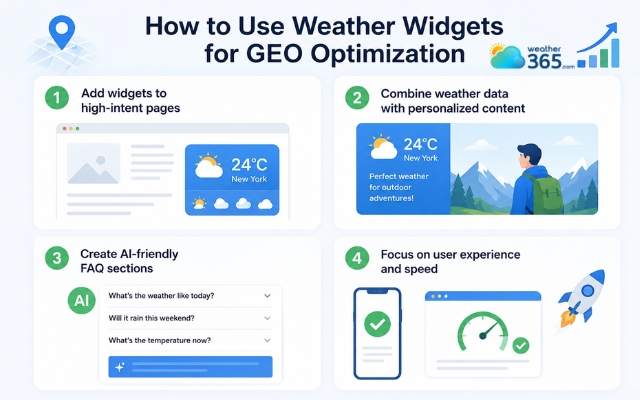 How to Use Weather Widgets for GEO Optimization

weather 365.com

1 Add widgets to high-intent pages

24°C
New York

2 Combine weather data with personalized content

24°C
New York
Perfect weather for outdoor adventures!

3 Create AI-friendly FAQ sections

AI

What's the weather like today?
Will it rain this weekend?
What's the temperature now?

4 Focus on user experience and speed